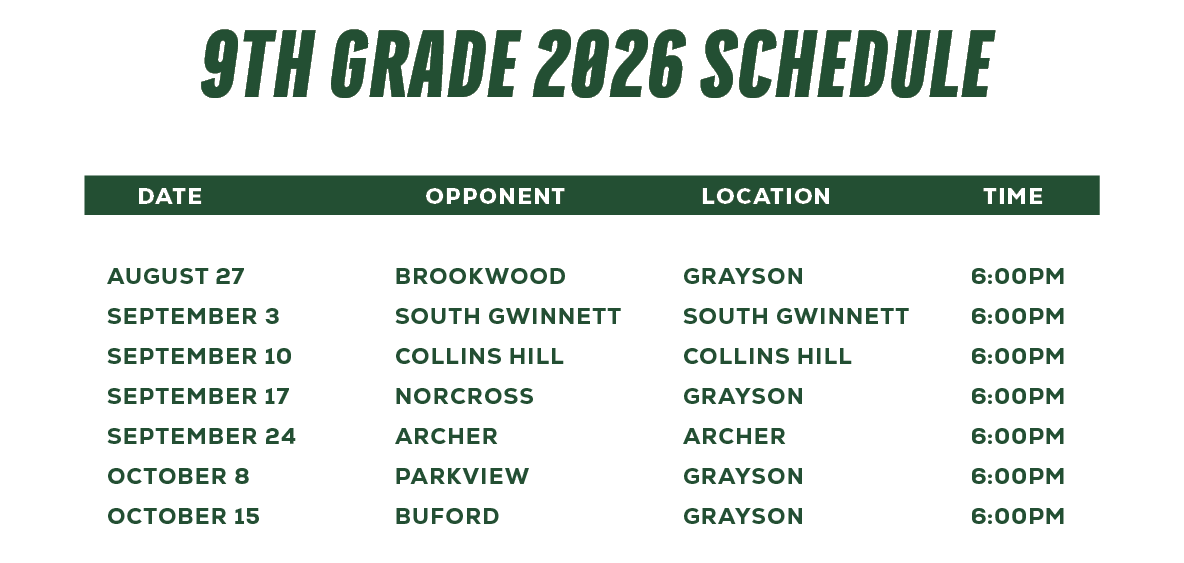 9TH GRADE 2026 SCHEDULE

| DATE | OPPONENT | LOCATION | TIME |
|---|---|---|---|
| AUGUST 27 | BROOKWOOD | GRAYSON | 6:00PM |
| SEPTEMBER 3 | SOUTH GWINNETT | SOUTH GWINNETT | 6:00PM |
| SEPTEMBER 10 | COLLINS HILL | COLLINS HILL | 6:00PM |
| SEPTEMBER 17 | NORCROSS | GRAYSON | 6:00PM |
| SEPTEMBER 24 | ARCHER | ARCHER | 6:00PM |
| OCTOBER 8 | PARKVIEW | GRAYSON | 6:00PM |
| OCTOBER 15 | BUFORD | GRAYSON | 6:00PM |